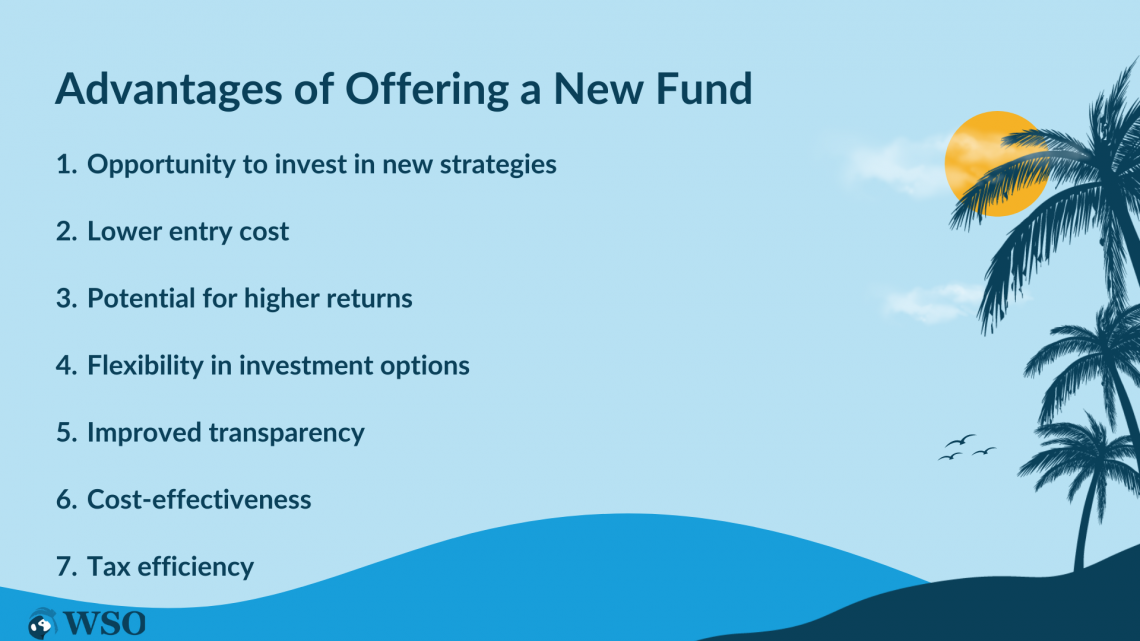 Advantages of Offering a New Fund

1. Opportunity to invest in new strategies
2. Lower entry cost
3. Potential for higher returns
4. Flexibility in investment options
5. Improved transparency
6. Cost-effectiveness
7. Tax efficiency

WSO